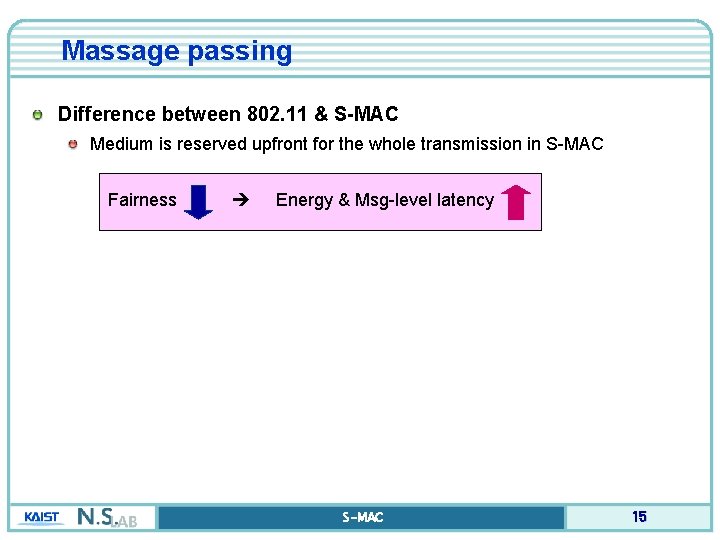 Massage passing

Difference between 802.11 & S-MAC

Medium is reserved upfront for the whole transmission in S-MAC

Fairness → Energy & Msg-level latency

KAIST N.S.LAB

S-MAC

15